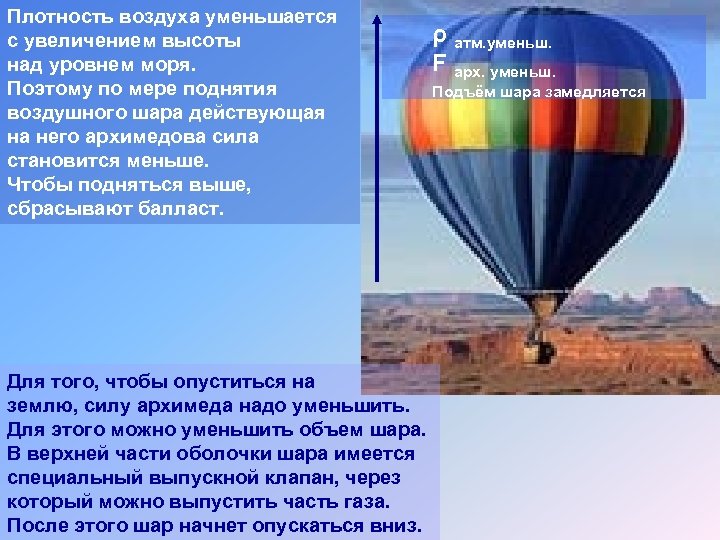 Плотность воздуха уменьшается с увеличением высоты над уровнем моря. Поэтому по мере поднятия воздушного шара действующая на него архимедова сила становится меньше. Чтобы подняться выше, сбрасывают балласт.

$\rho$ атм.уменьш.
F арх. уменьш.
Подъём шара замедляется

Для того, чтобы опуститься на землю, силу архимеда надо уменьшить. Для этого можно уменьшить объем шара. В верхней части оболочки шара имеется специальный выпускной клапан, через который можно выпустить часть газа. После этого шар начнет опускаться вниз.